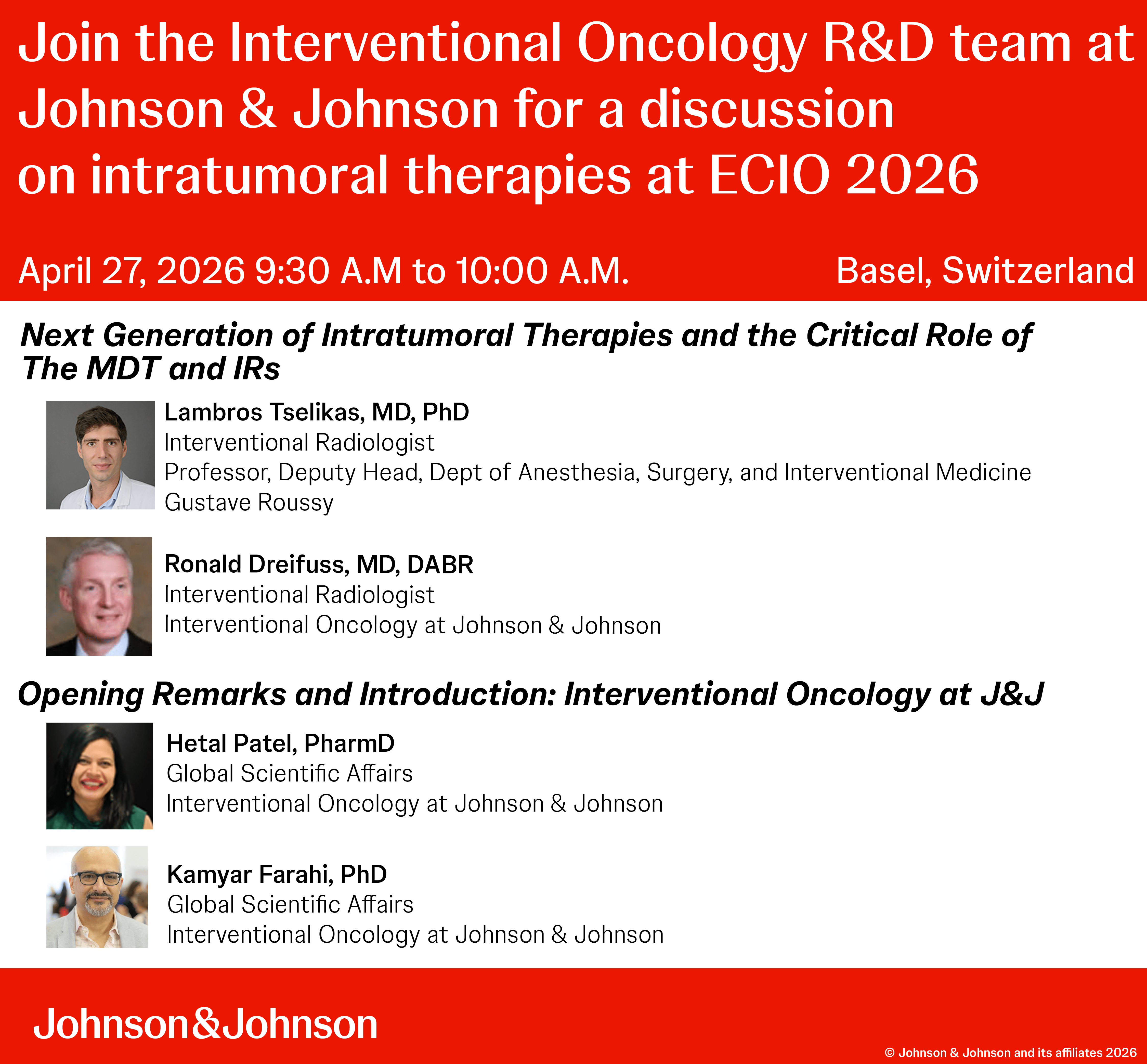 Join the Interventional Oncology R&D team at Johnson & Johnson for a discussion on intratumoral therapies at ECIO 2026

April 27, 2026 9:30 A.M to 10:00 A.M.

Basel, Switzerland

Next Generation of Intratumoral Therapies and the Critical Role of The MDT and IRs

Lambros Tselikas, MD, PhD
Interventional Radiologist
Professor, Deputy Head, Dept of Anesthesia, Surgery, and Interventional Medicine
Gustave Roussy

Ronald Dreifuss, MD, DABR
Interventional Radiologist
Interventional Oncology at Johnson & Johnson

Opening Remarks and Introduction: Interventional Oncology at J&J

Hetal Patel, PharmD
Global Scientific Affairs
Interventional Oncology at Johnson & Johnson

Kamyar Farahi, PhD
Global Scientific Affairs
Interventional Oncology at Johnson & Johnson

Johnson&Johnson

© Johnson & Johnson and its affiliates 2026